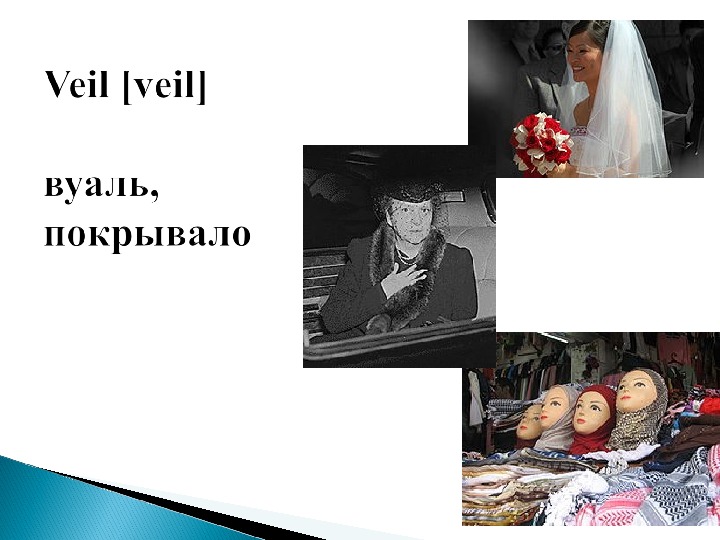 Veil [veil]

вуаль, покрывало